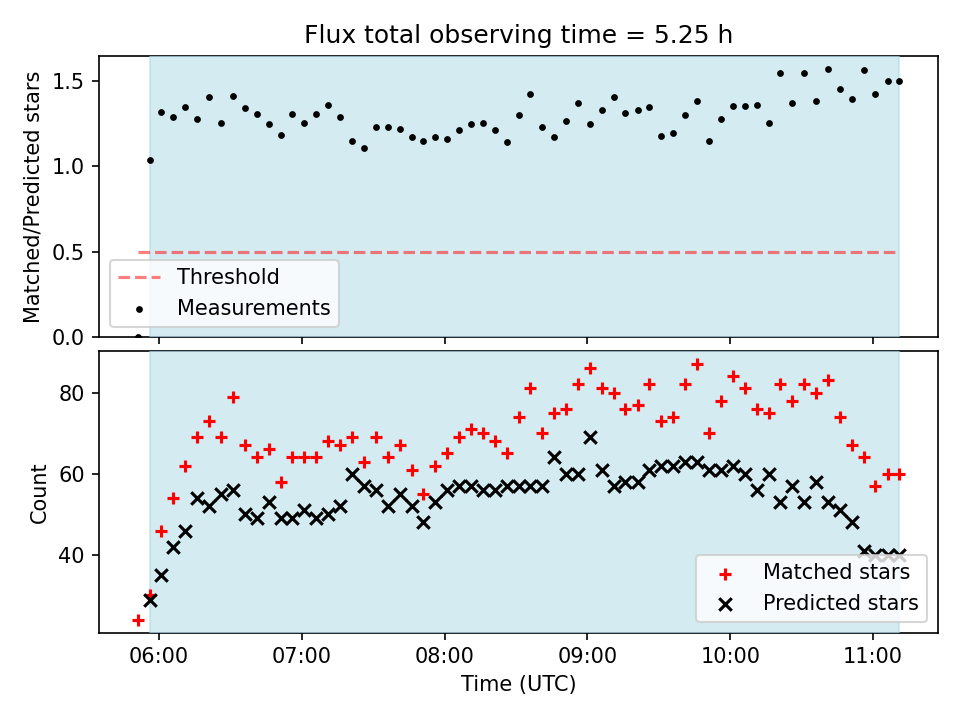 Flux total observing time = 5.25 h

Matched/Predicted stars

1.5
1.0
0.5
0.0

Threshold
Measurements

Count

80
60
40

Matched stars
Predicted stars

06:00
07:00
08:00
09:00
10:00
11:00

Time (UTC)